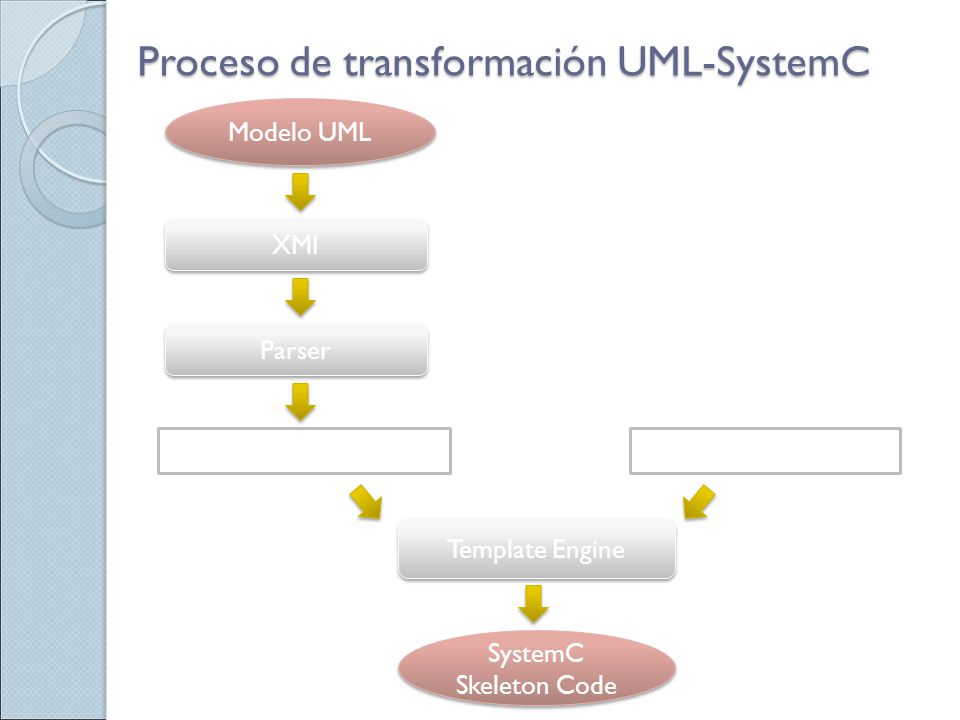 Proceso de transformación UML-SystemC

Modelo UML

XMI

Parser

Template Engine

SystemC
Skeleton Code